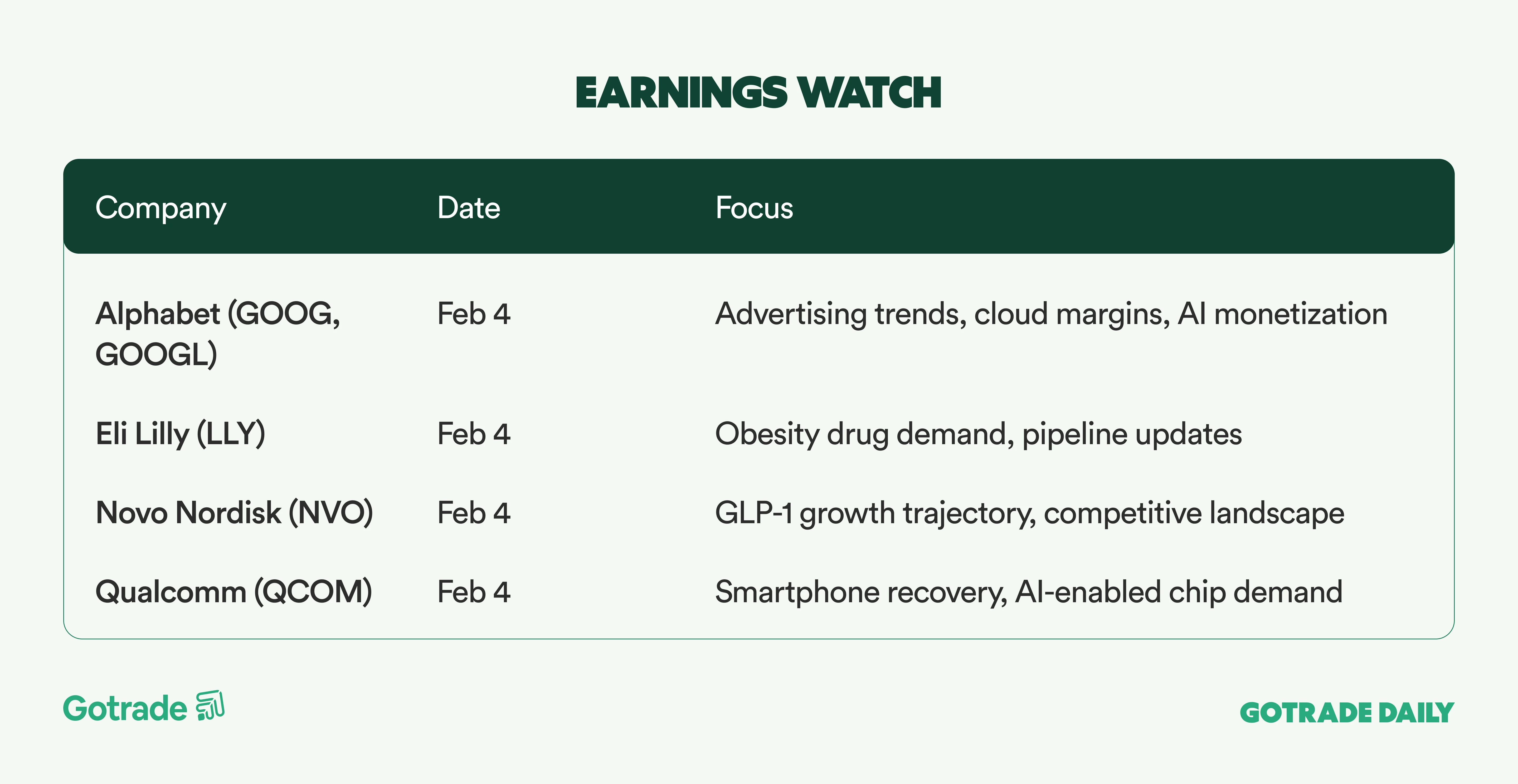 EARNINGS WATCH

| Company | Date | Focus |
|---|---|---|
| Alphabet (GOOG, GOOGL) | Feb 4 | Advertising trends, cloud margins, AI monetization |
| Eli Lilly (LLY) | Feb 4 | Obesity drug demand, pipeline updates |
| Novo Nordisk (NVO) | Feb 4 | GLP-1 growth trajectory, competitive landscape |
| Qualcomm (QCOM) | Feb 4 | Smartphone recovery, AI-enabled chip demand |

Gotrade

GOTRADE DAILY